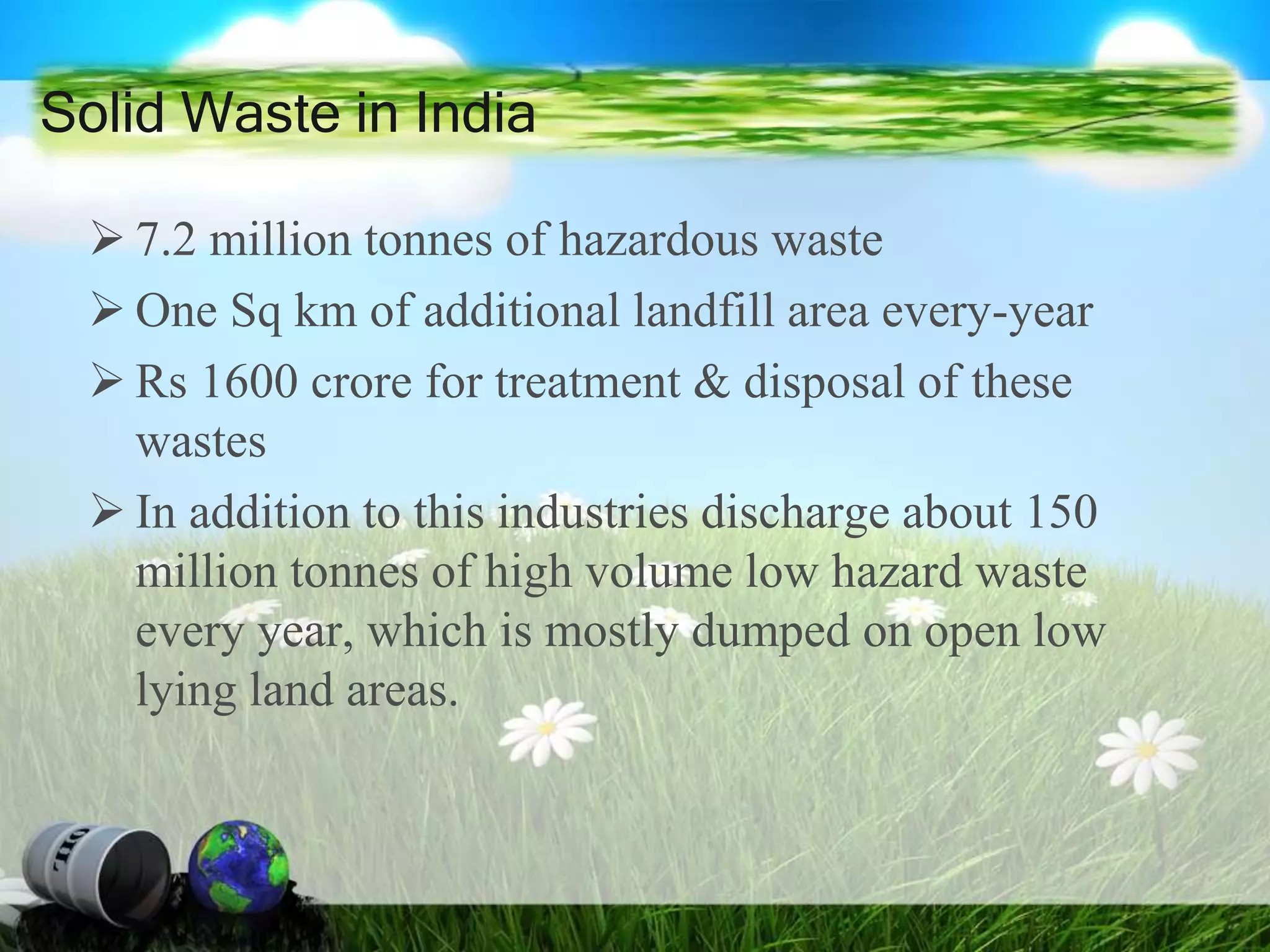 Solid Waste in India

➢ 7.2 million tonnes of hazardous waste

➢ One Sq km of additional landfill area every-year

➢ Rs 1600 crore for treatment & disposal of these wastes

➢ In addition to this industries discharge about 150 million tonnes of high volume low hazard waste every year, which is mostly dumped on open low lying land areas.

OIL